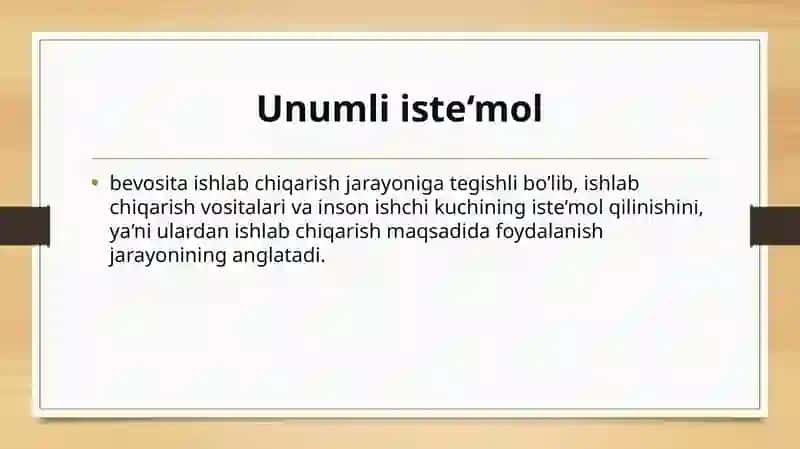 Unumli iste‘mol

• bevosita ishlab chiqarish jarayoniga tegishli bo’lib, ishlab chiqarish vositalari va inson ishchi kuchining iste’mol qilinishini, ya’ni ulardan ishlab chiqarish maqsadida foydalanish jarayonining anglatadi.